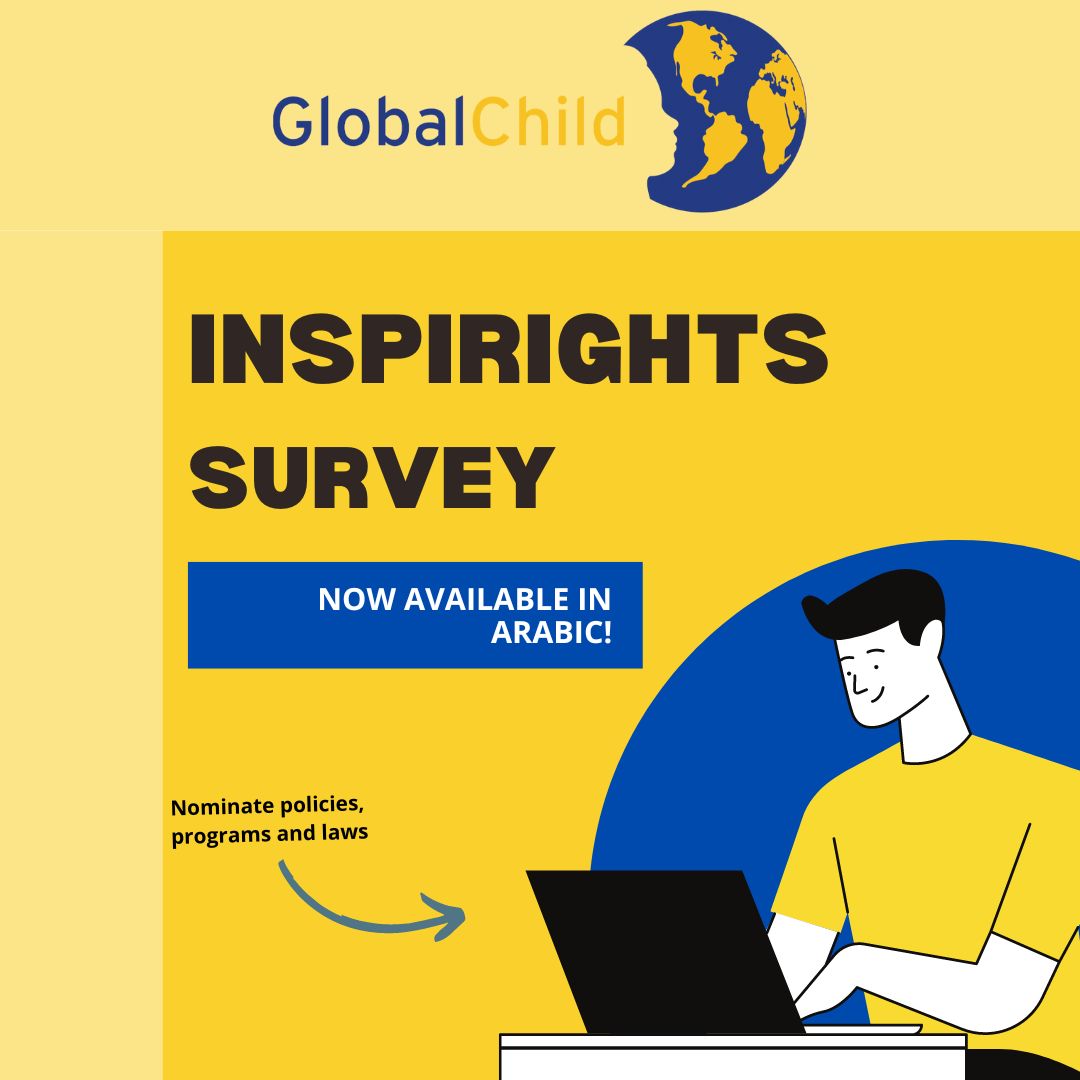 GlobalChild

INSPIRIGHTS SURVEY

NOW AVAILABLE IN ARABIC!

Nominate policies, programs and laws